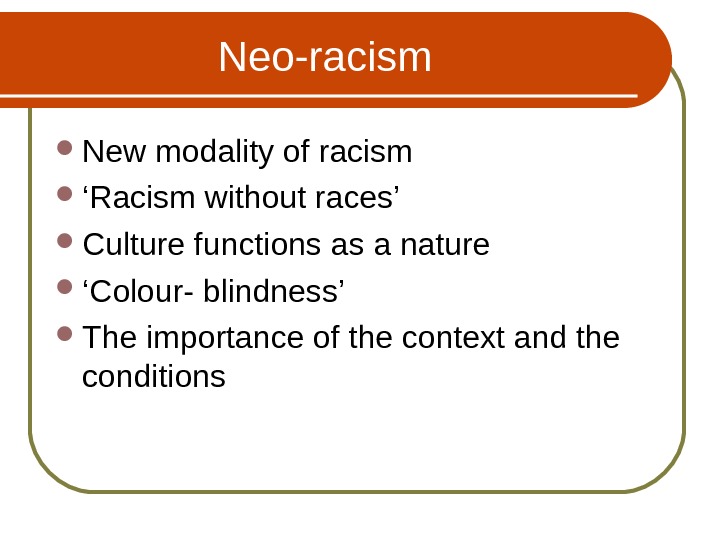 Neo-racism

- New modality of racism
- ‘Racism without races’
- Culture functions as a nature
- ‘Colour- blindness’
- The importance of the context and the conditions